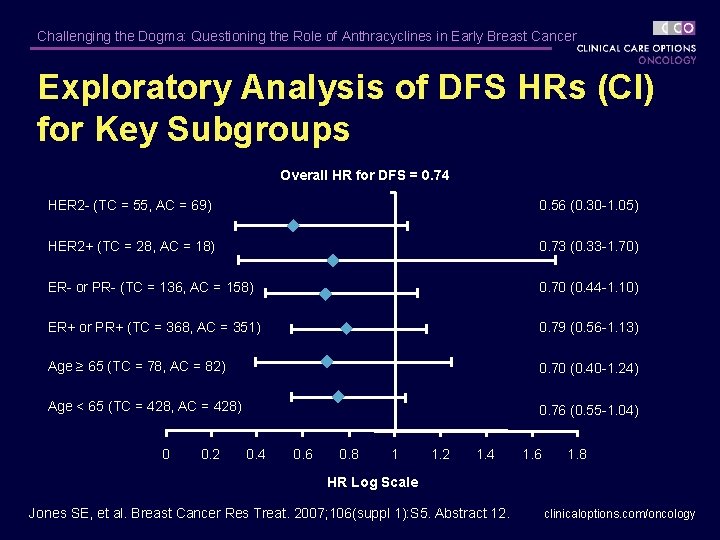 Challenging the Dogma: Questioning the Role of Anthracyclines in Early Breast Cancer

CCO
CLINICAL CARE OPTIONS
ONCOLOGY

Exploratory Analysis of DFS HRs (CI) for Key Subgroups

Overall HR for DFS = 0.74

HER2- (TC = 55, AC = 69) 0.56 (0.30-1.05)

HER2+ (TC = 28, AC = 18) 0.73 (0.33-1.70)

ER- or PR- (TC = 136, AC = 158) 0.70 (0.44-1.10)

ER+ or PR+ (TC = 368, AC = 351) 0.79 (0.56-1.13)

Age ≥ 65 (TC = 78, AC = 82) 0.70 (0.40-1.24)

Age < 65 (TC = 428, AC = 428) 0.76 (0.55-1.04)

0 0.2 0.4 0.6 0.8 1 1.2 1.4 1.6 1.8

HR Log Scale

Jones SE, et al. Breast Cancer Res Treat. 2007;106(suppl 1):S5. Abstract 12.

clinicaloptions.com/oncology